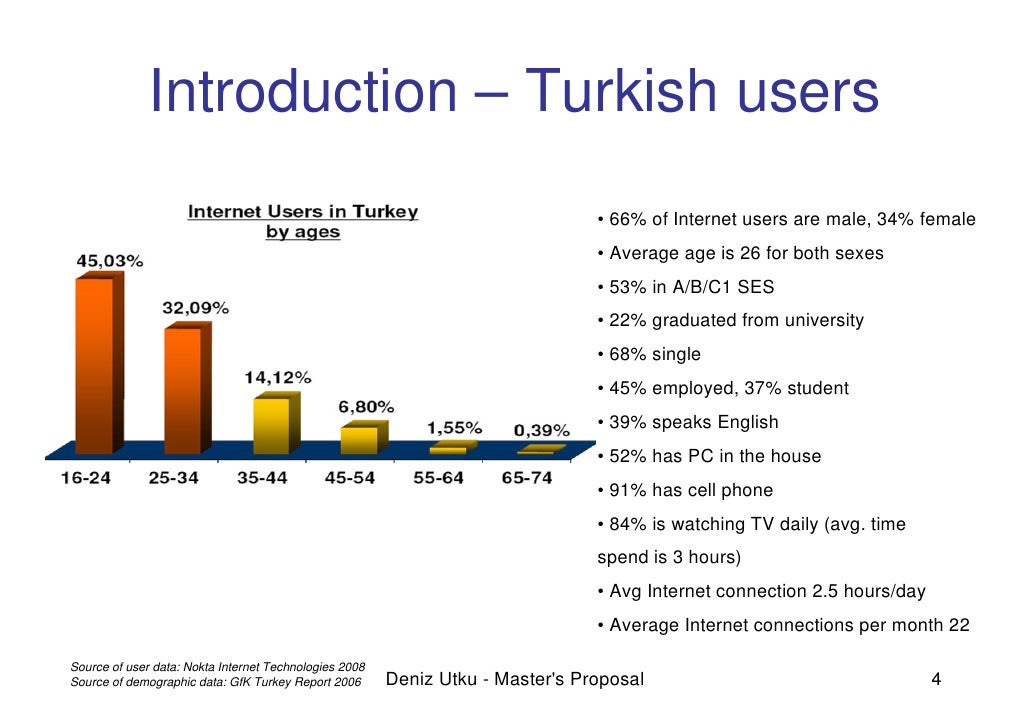 Introduction – Turkish users

Internet Users in Turkey by ages

45,03%
32,09%
14,12%
6,80%
1,55%
0,39%

16-24
25-34
35-44
45-54
55-64
65-74

• 66% of Internet users are male, 34% female
• Average age is 26 for both sexes
• 53% in A/B/C1 SES
• 22% graduated from university
• 68% single
• 45% employed, 37% student
• 39% speaks English
• 52% has PC in the house
• 91% has cell phone
• 84% is watching TV daily (avg. time spend is 3 hours)
• Avg Internet connection 2.5 hours/day
• Average Internet connections per month 22

Source of user data: Nokta Internet Technologies 2008
Source of demographic data: GfK Turkey Report 2006

Deniz Utku - Master's Proposal

4